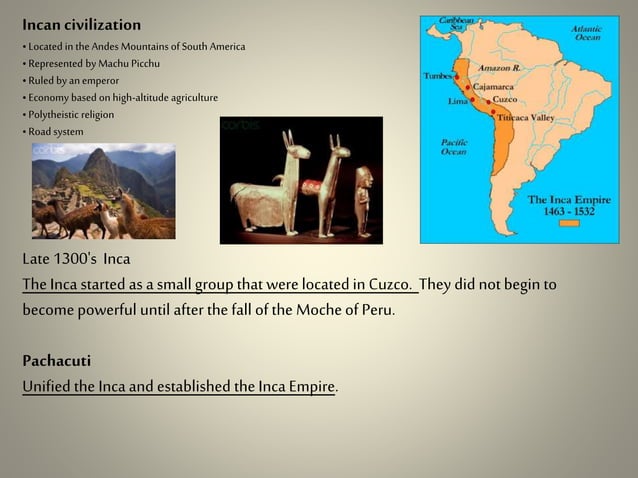 Incan civilization
• Located in the Andes Mountains of South America
• Represented by Machu Picchu
• Ruled by an emperor
• Economy based on high-altitude agriculture
• Polytheistic religion
• Road system

corbis

corbis

Caribbean Sea
Atlantic Ocean
Amazon R.
Tumbes
Cajamarca
Lima
Cuzco
Titicaca Valley
Pacific Ocean
The Inca Empire 1463 - 1532

Late 1300's Inca
The Inca started as a small group that were located in Cuzco. They did not begin to become powerful until after the fall of the Moche of Peru.

Pachacuti
Unified the Inca and established the Inca Empire.